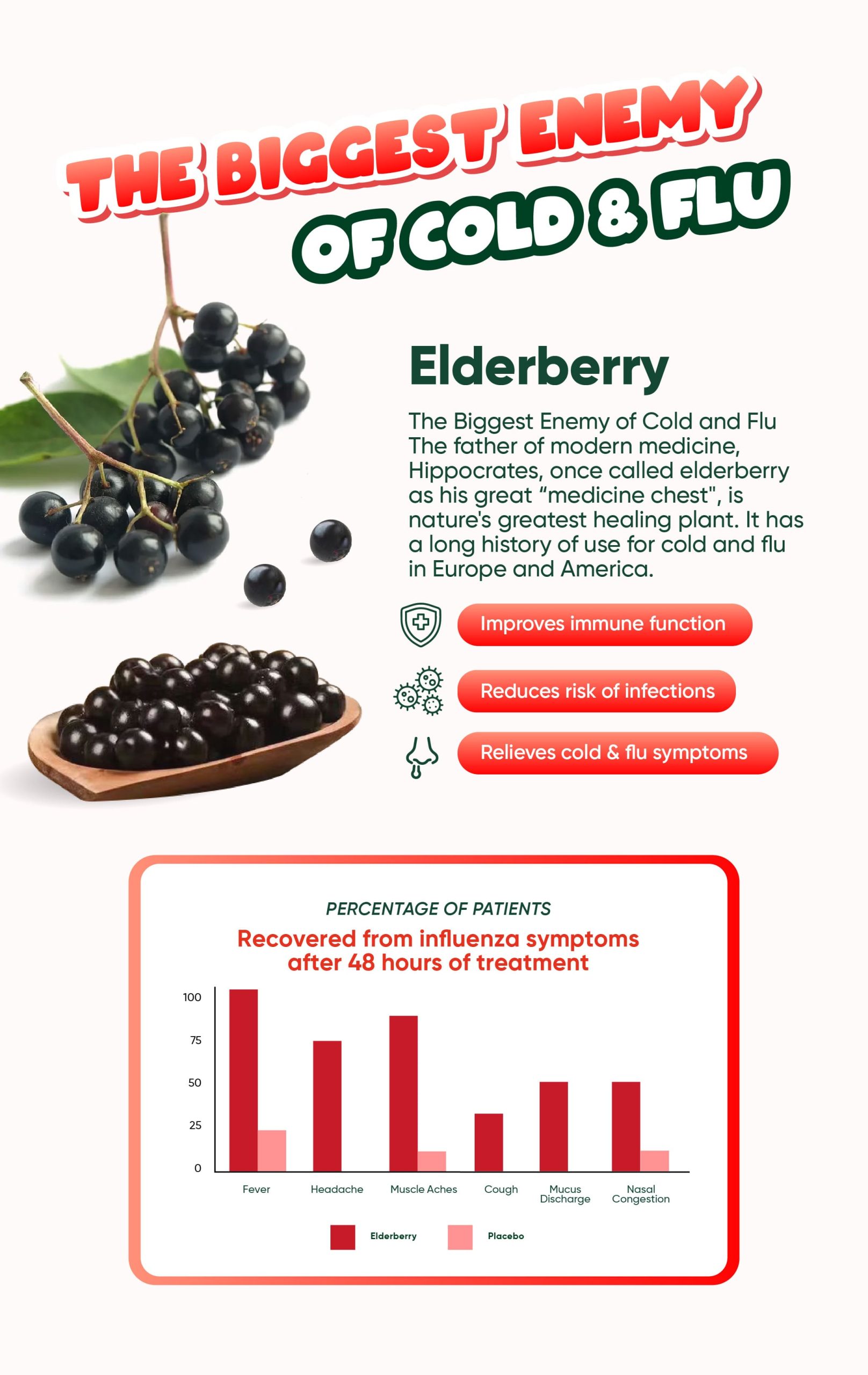 THE BIGGEST ENEMY OF COLD & FLU

Elderberry

The Biggest Enemy of Cold and Flu The father of modern medicine, Hippocrates, once called elderberry as his great “medicine chest", is nature's greatest healing plant. It has a long history of use for cold and flu in Europe and America.

Improves immune function

Reduces risk of infections

Relieves cold & flu symptoms

PERCENTAGE OF PATIENTS

Recovered from influenza symptoms after 48 hours of treatment

100
75
50
25
0

Fever Headache Muscle Aches Cough Mucus Discharge Nasal Congestion

Elderberry Placebo